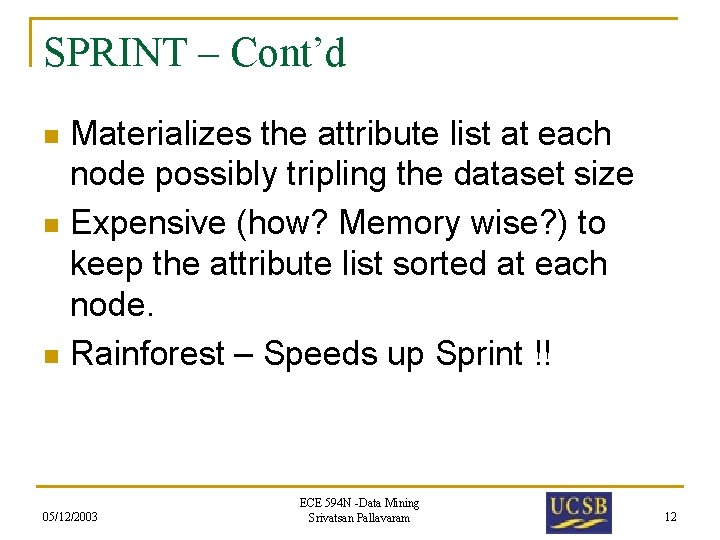 SPRINT – Cont'd

Materializes the attribute list at each node possibly tripling the dataset size

Expensive (how? Memory wise?) to keep the attribute list sorted at each node.

Rainforest – Speeds up Sprint !!

05/12/2003

ECE 594N -Data Mining
Srivatsan Pallavaram

UCSB

12